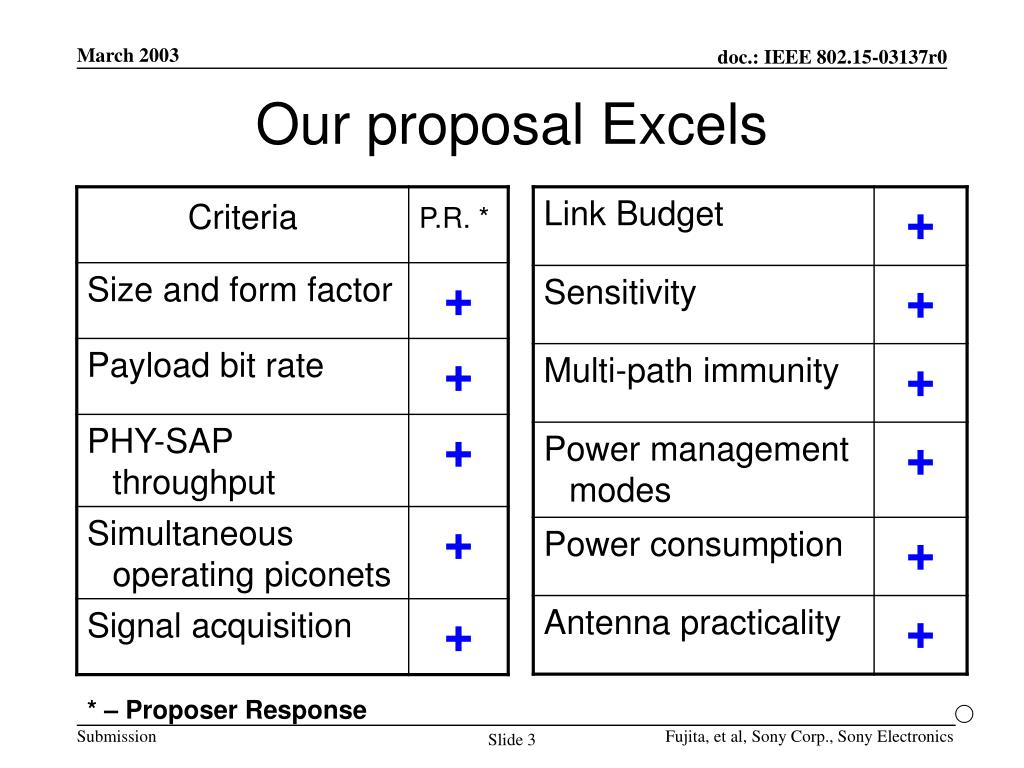 March 2003

doc.: IEEE 802.15-03137r0

Our proposal Excels

| Criteria | P.R. * |
|---|---|
| Size and form factor | + |
| Payload bit rate | + |
| PHY-SAP throughput | + |
| Simultaneous operating piconets | + |
| Signal acquisition | + |

| Link Budget | + |
|---|---|
| Sensitivity | + |
| Multi-path immunity | + |
| Power management modes | + |
| Power consumption | + |
| Antenna practicality | + |

* – Proposer Response

Submission

Slide 3

Fujita, et al, Sony Corp., Sony Electronics